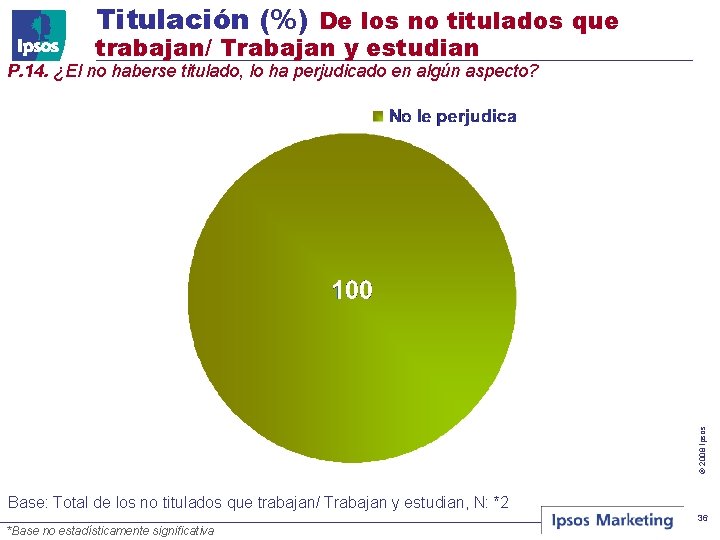 Ipsos

Titulación (%) De los no titulados que trabajan/ Trabajan y estudian

P.14. ¿El no haberse titulado, lo ha perjudicado en algún aspecto?

No le perjudica

100

© 2008 Ipsos

Base: Total de los no titulados que trabajan/ Trabajan y estudian, N: *2

*Base no estadísticamente significativa

Ipsos Marketing

36